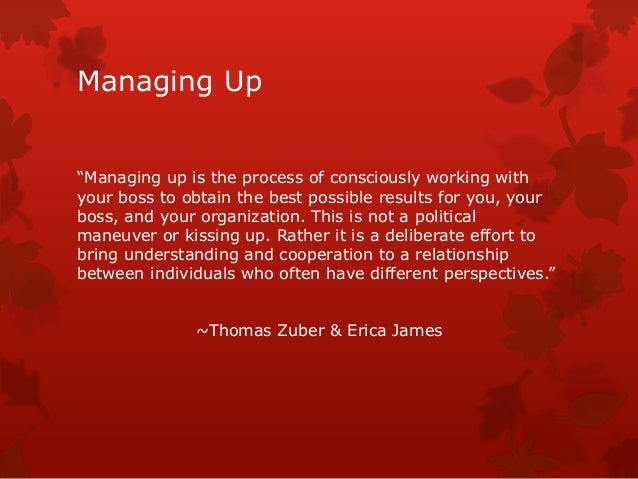 Managing Up

“Managing up is the process of consciously working with your boss to obtain the best possible results for you, your boss, and your organization. This is not a political maneuver or kissing up. Rather it is a deliberate effort to bring understanding and cooperation to a relationship between individuals who often have different perspectives.”

~Thomas Zuber & Erica James